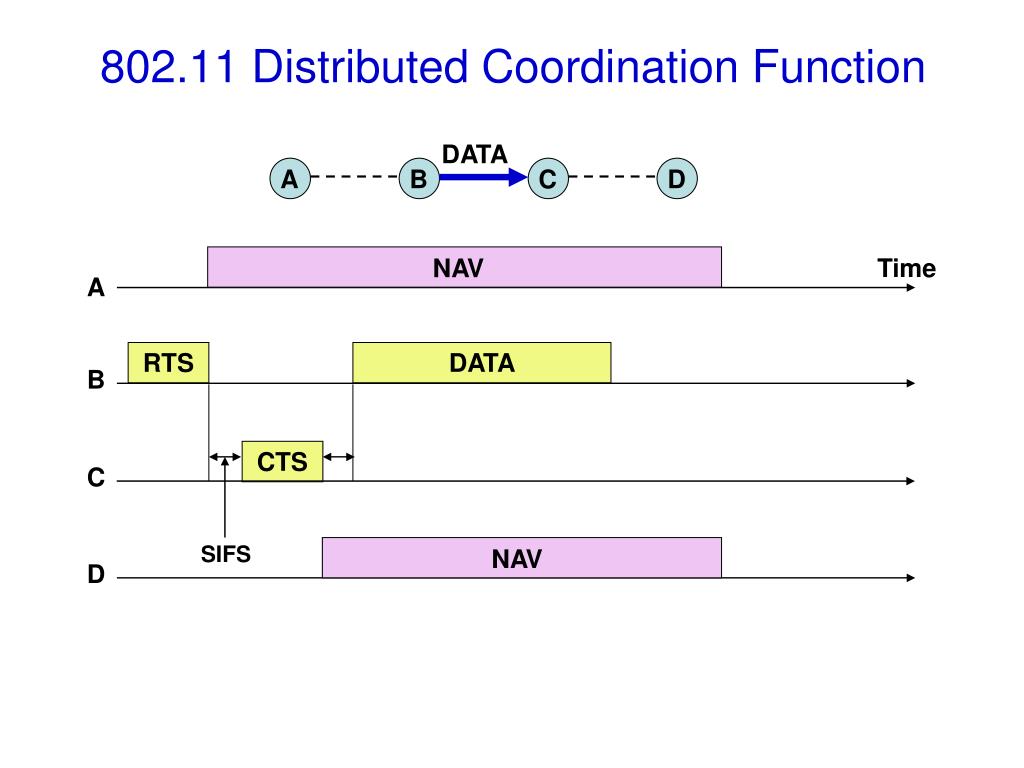 802.11 Distributed Coordination Function

DATA
A B C D

NAV
Time
A

RTS
DATA
B

CTS
C

SIFS
NAV
D